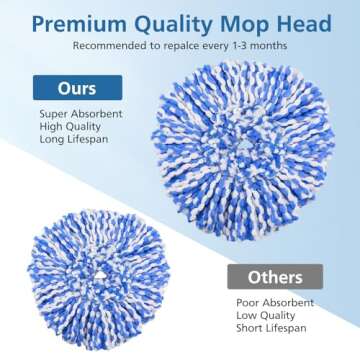 Premium Quality Mop Head

Recommended to repalce every 1-3 months

Ours

Super Absorbent
High Quality
Long Lifespan

Others

Poor Absorbent
Low Quality
Short Lifespan